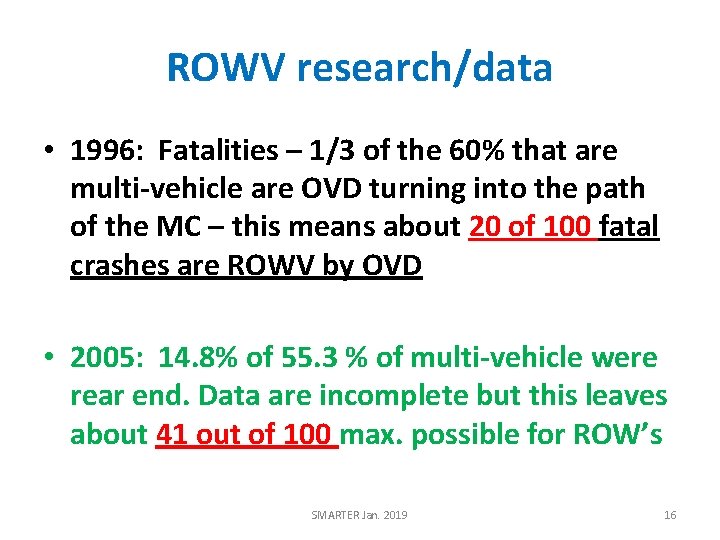 ROWV research/data

• 1996: Fatalities – 1/3 of the 60% that are multi-vehicle are OVD turning into the path of the MC – this means about 20 of 100 fatal crashes are ROWV by OVD

• 2005: 14.8% of 55.3 % of multi-vehicle were rear end. Data are incomplete but this leaves about 41 out of 100 max. possible for ROW's

SMARTER Jan. 2019

16